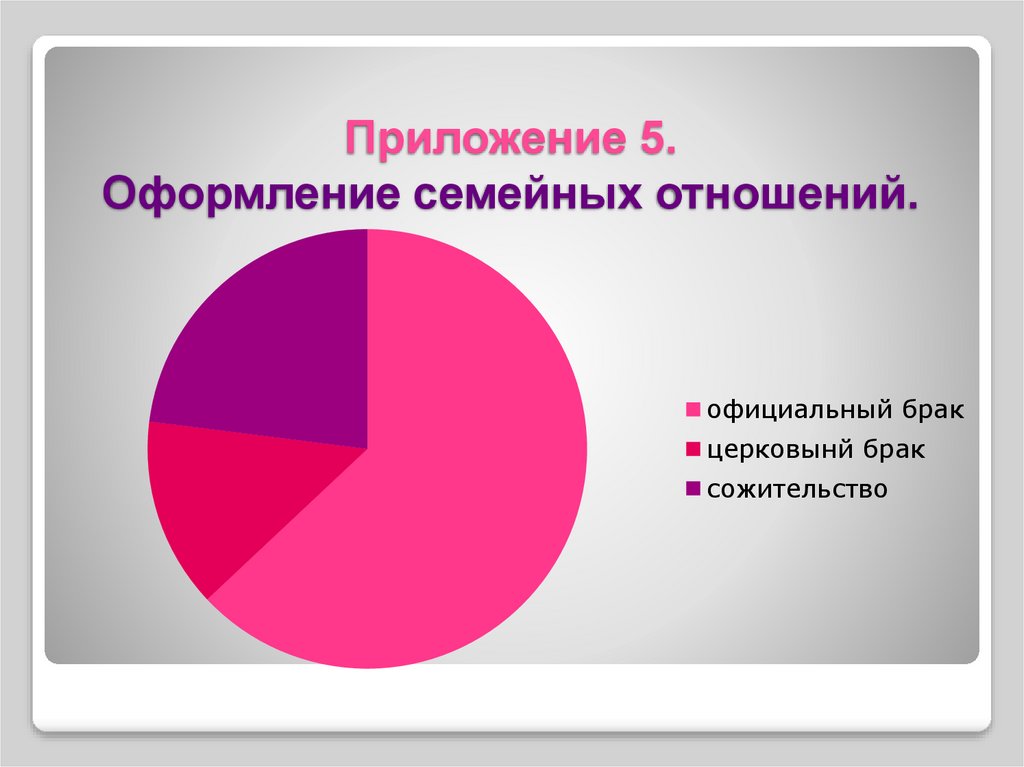 Приложение 5.
Оформление семейных отношений.

официальный брак
церковынй брак
сожительство